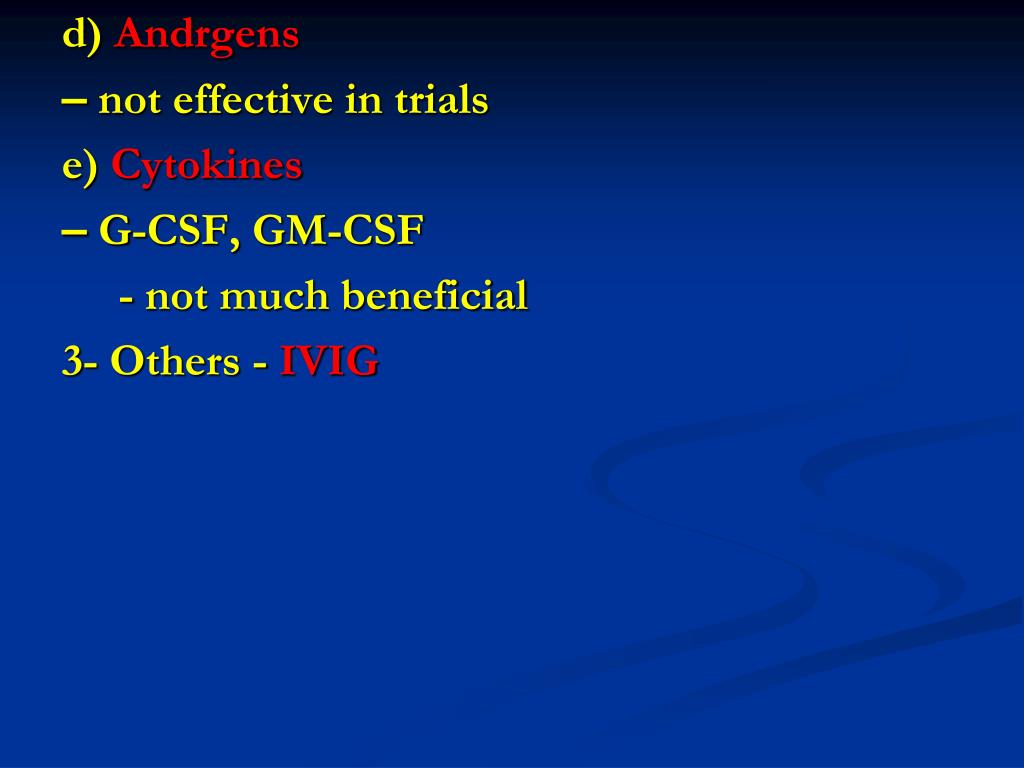 d) Andrgens

– not effective in trials

e) Cytokines

– G-CSF, GM-CSF

- not much beneficial

3- Others - IVIG